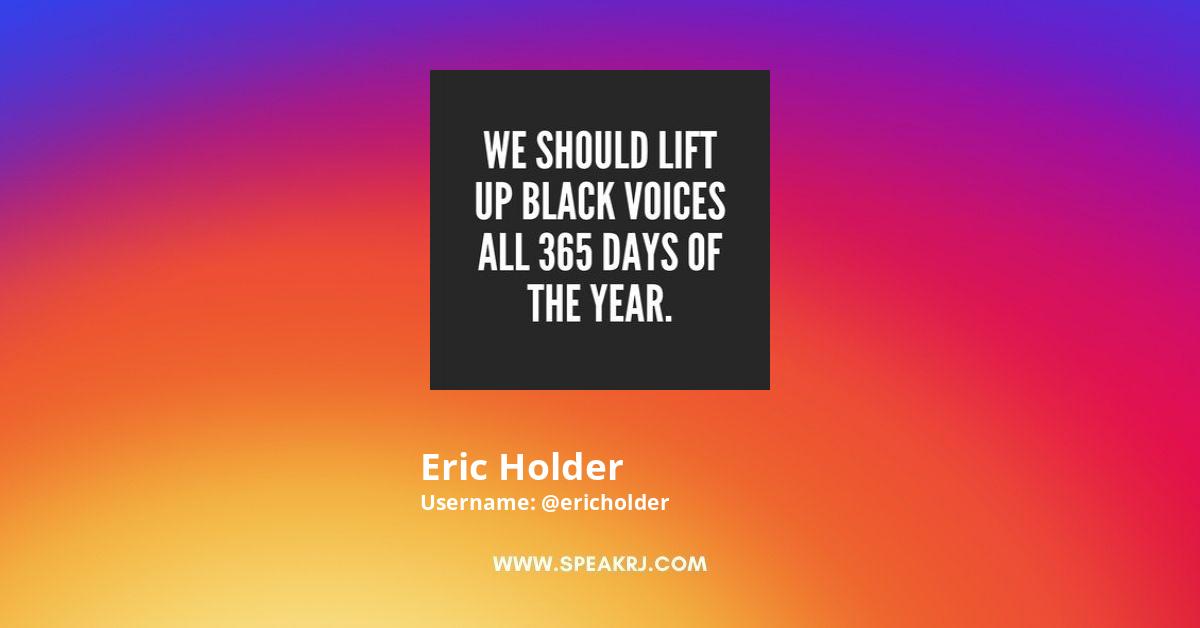 WE SHOULD LIFT UP BLACK VOICES ALL 365 DAYS OF THE YEAR.

Eric Holder
Username: @ericholder

WWW.SPEAKRJ.COM